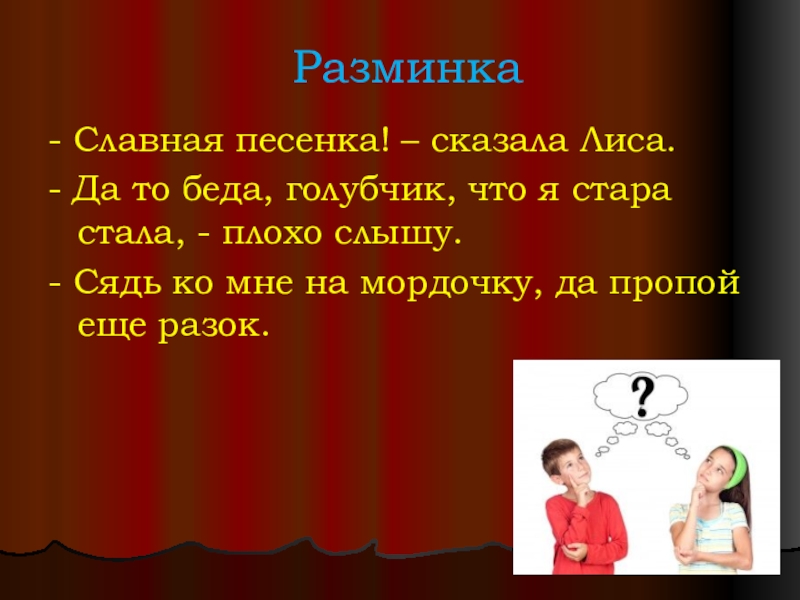 Разминка

- Славная песенка! – сказала Лиса.

- Да то беда, голубчик, что я стара стала, - плохо слышу.

- Сядь ко мне на мордочку, да пропой еще разок.

?